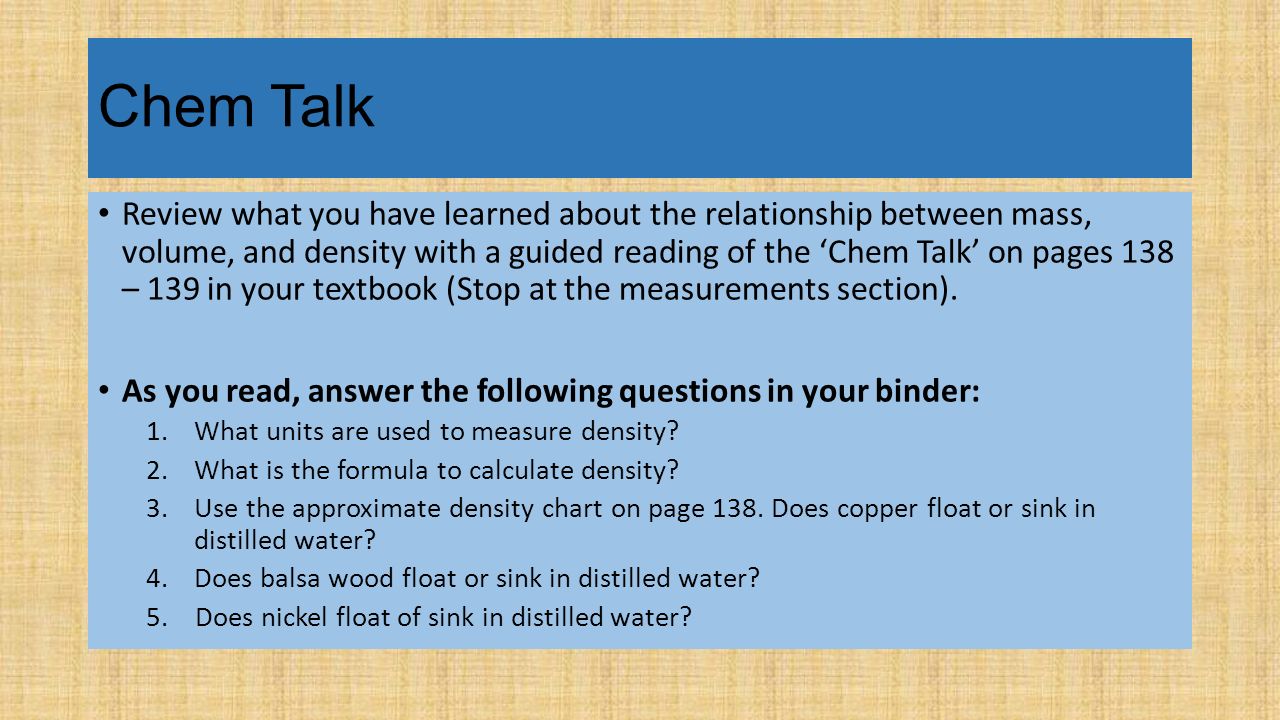 Chem Talk

• Review what you have learned about the relationship between mass, volume, and density with a guided reading of the ‘Chem Talk’ on pages 138 – 139 in your textbook (Stop at the measurements section).

• As you read, answer the following questions in your binder:

1. What units are used to measure density?
2. What is the formula to calculate density?
3. Use the approximate density chart on page 138. Does copper float or sink in distilled water?
4. Does balsa wood float or sink in distilled water?
5. Does nickel float of sink in distilled water?